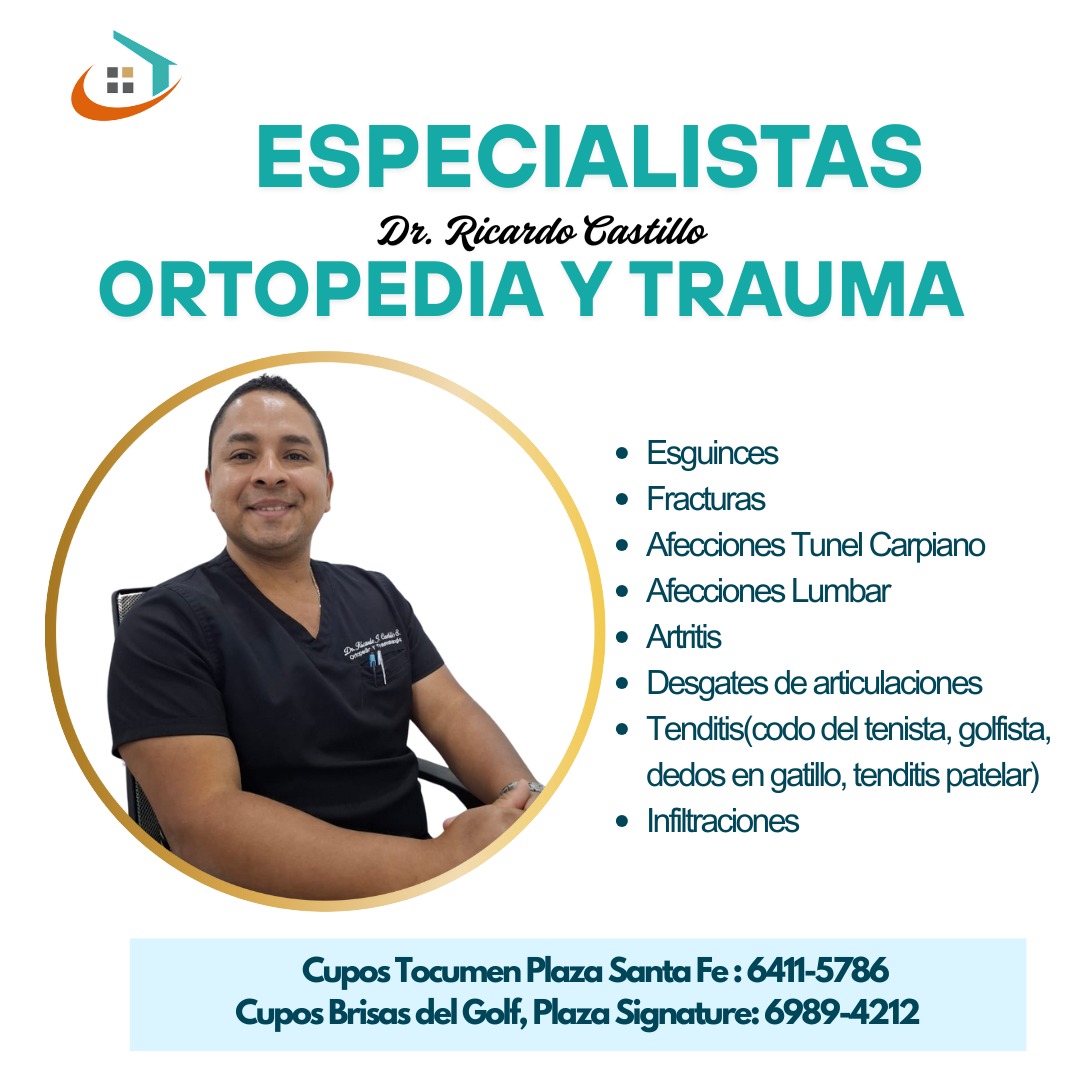 ESPECIALISTAS
Dr. Ricardo Castillo
ORTOPEDIA Y TRAUMA

Dr. Ricardo J. Castillo S.
Ortopedia y Traumatología

- Esguinces
- Fracturas
- Afecciones Tunel Carpiano
- Afecciones Lumbar
- Artritis
- Desgates de articulaciones
- Tenditis(codo del tenista, golfista, dedos en gatillo, tenditis patelar)
- Infiltraciones

Cupos Tocumen Plaza Santa Fe : 6411-5786
Cupos Brisas del Golf, Plaza Signature: 6989-4212